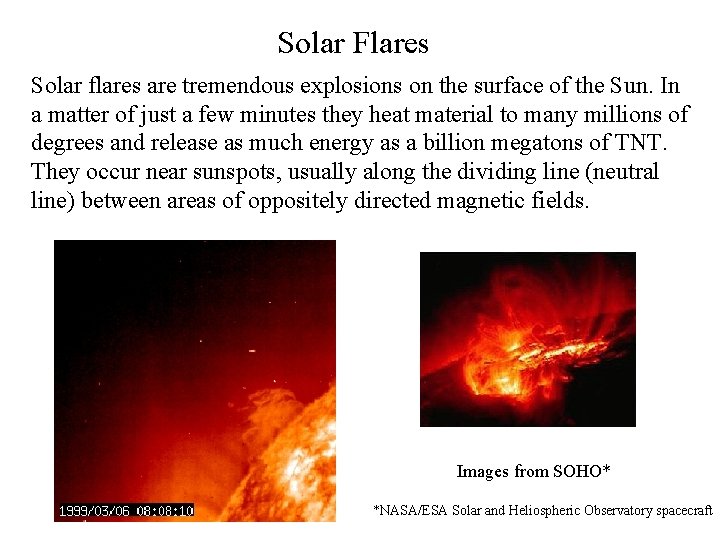 Solar Flares

Solar flares are tremendous explosions on the surface of the Sun. In a matter of just a few minutes they heat material to many millions of degrees and release as much energy as a billion megatons of TNT. They occur near sunspots, usually along the dividing line (neutral line) between areas of oppositely directed magnetic fields.

1999/03/06 08:08:10

Images from SOHO*

*NASA/ESA Solar and Heliospheric Observatory spacecraft